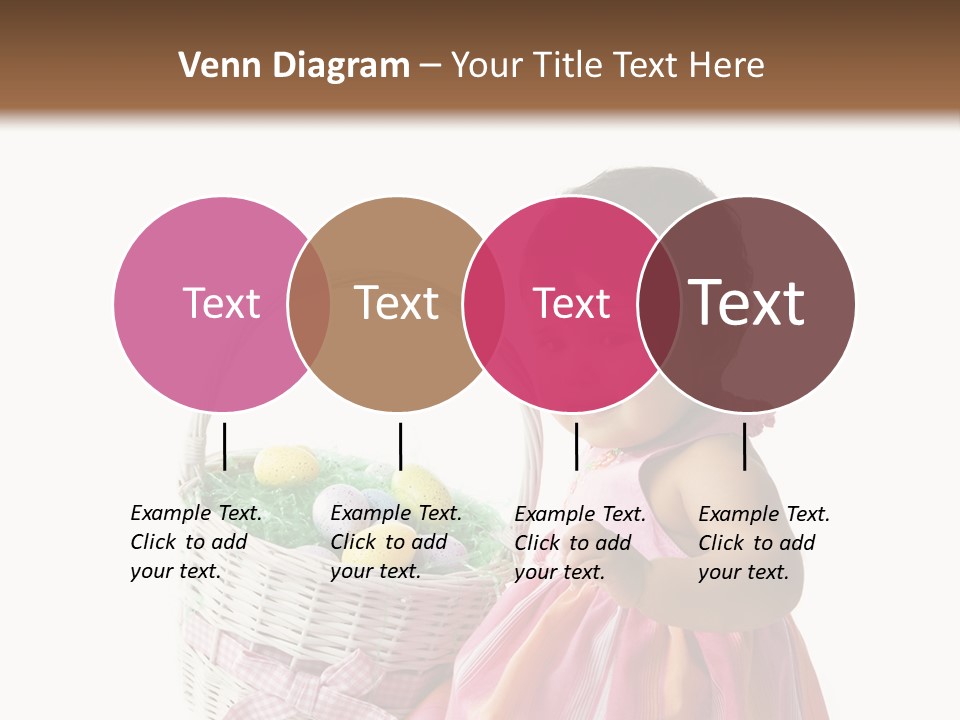 Venn Diagram – Your Title Text Here

Text

Text

Text

Text

Example Text. Click to add your text.

Example Text. Click to add your text.

Example Text. Click to add your text.

Example Text. Click to add your text.